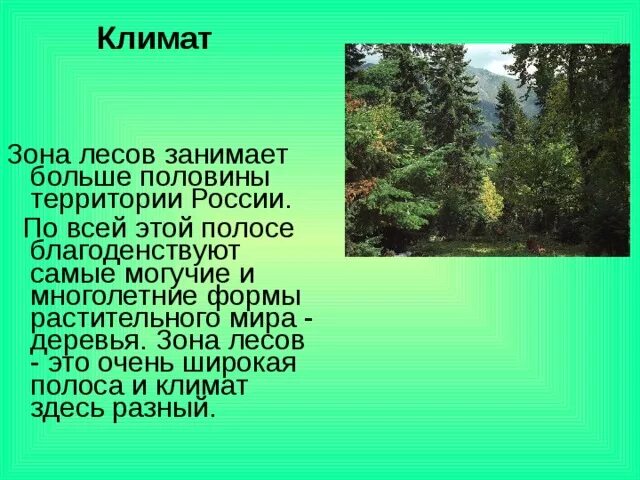 Климат

Зона лесов занимает больше половины территории России.

По всей этой полосе благоденствуют самые могучие и многолетние формы растительного мира - деревья. Зона лесов - это очень широкая полоса и климат здесь разный.